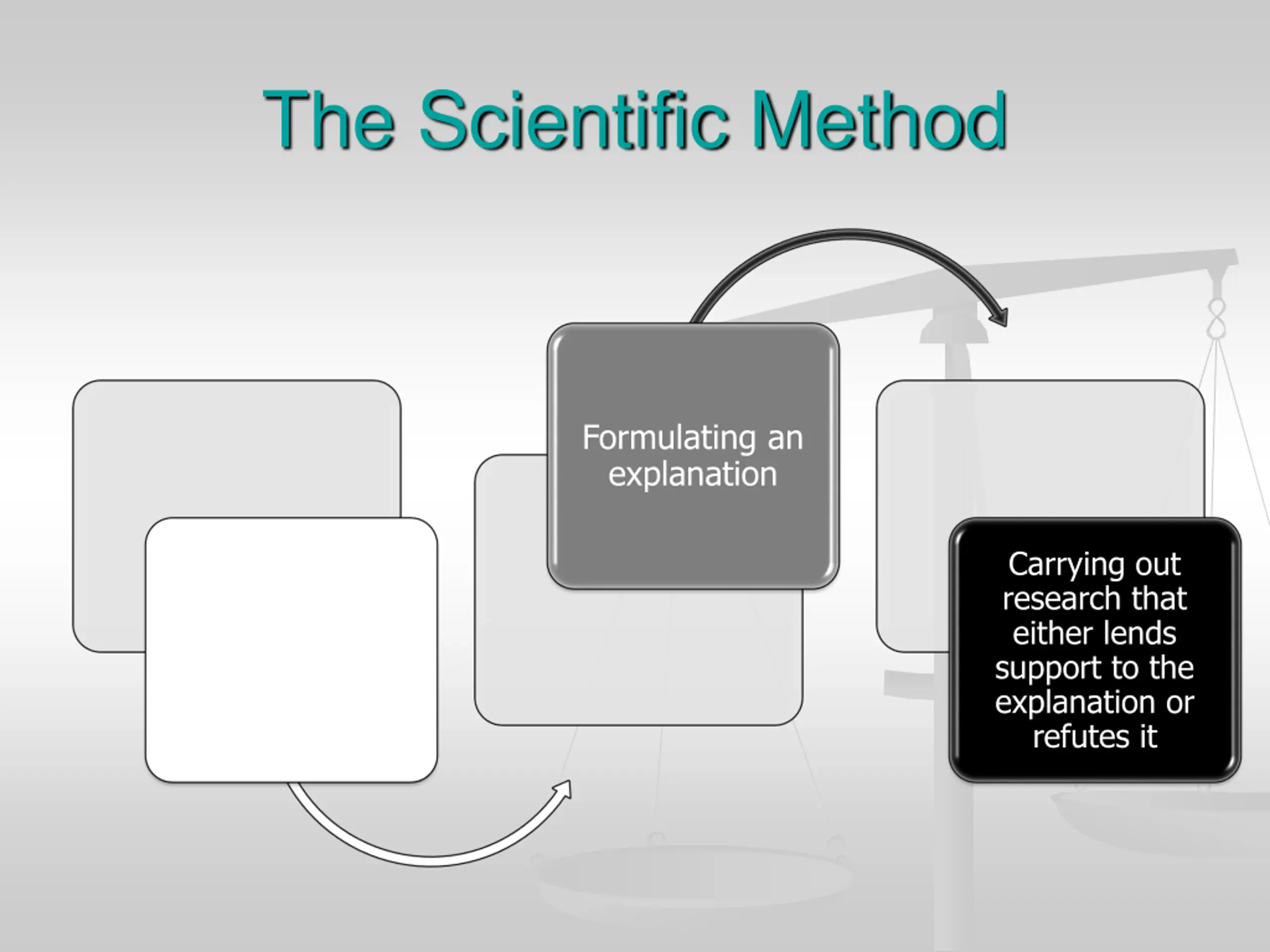 The Scientific Method

Formulating an explanation

Carrying out research that either lends support to the explanation or refutes it